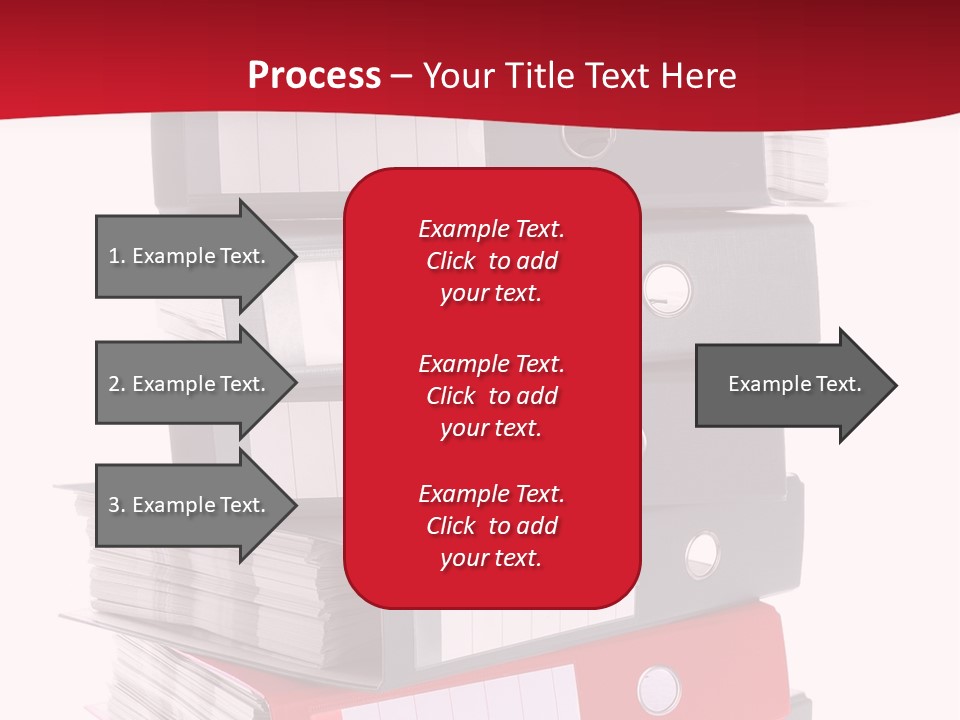 Process – Your Title Text Here

1. Example Text.

2. Example Text.

3. Example Text.

Example Text. Click to add your text.

Example Text. Click to add your text.

Example Text. Click to add your text.

Example Text.